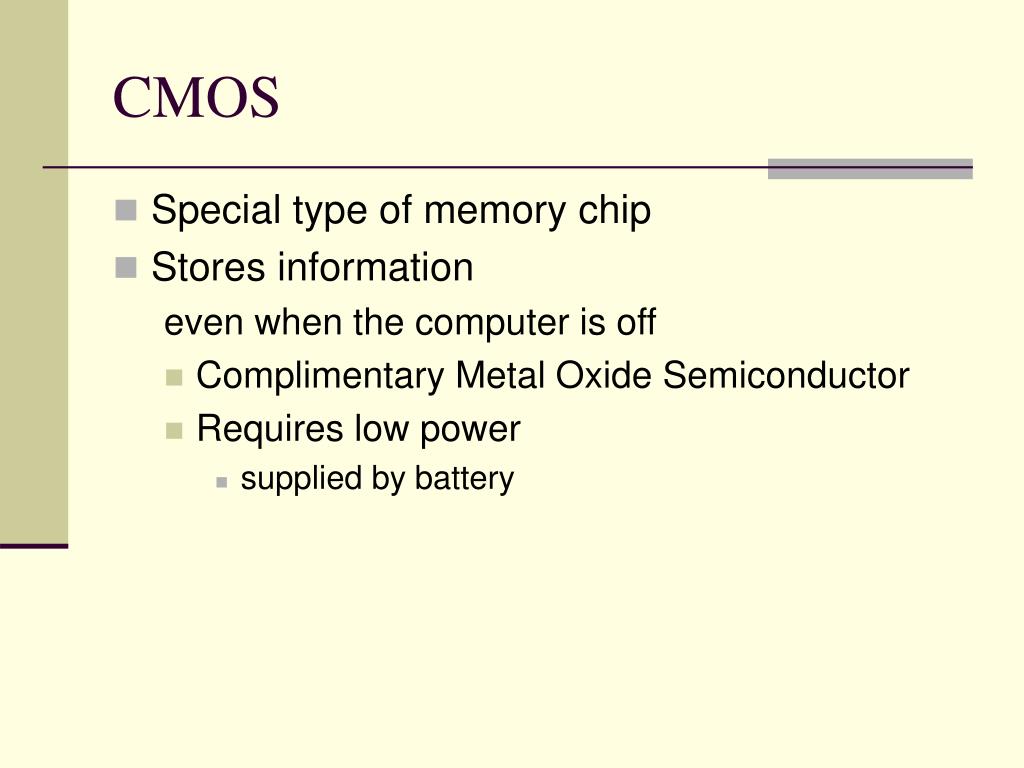 CMOS

- Special type of memory chip
- Stores information
  even when the computer is off
  - Complimentary Metal Oxide Semiconductor
  - Requires low power
    - supplied by battery